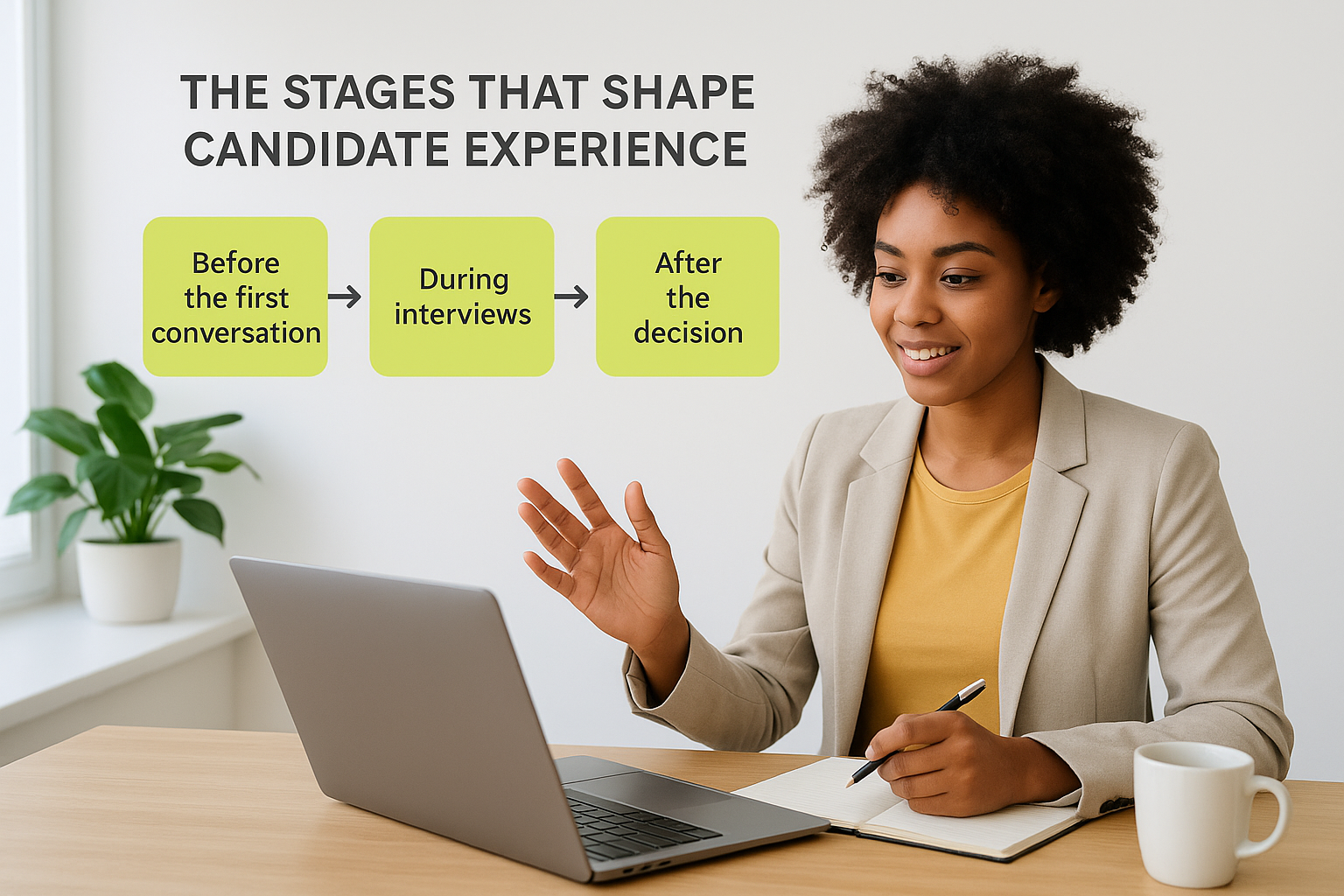 THE STAGES THAT SHAPE CANDIDATE EXPERIENCE

Before the first conversation → During interviews → After the decision